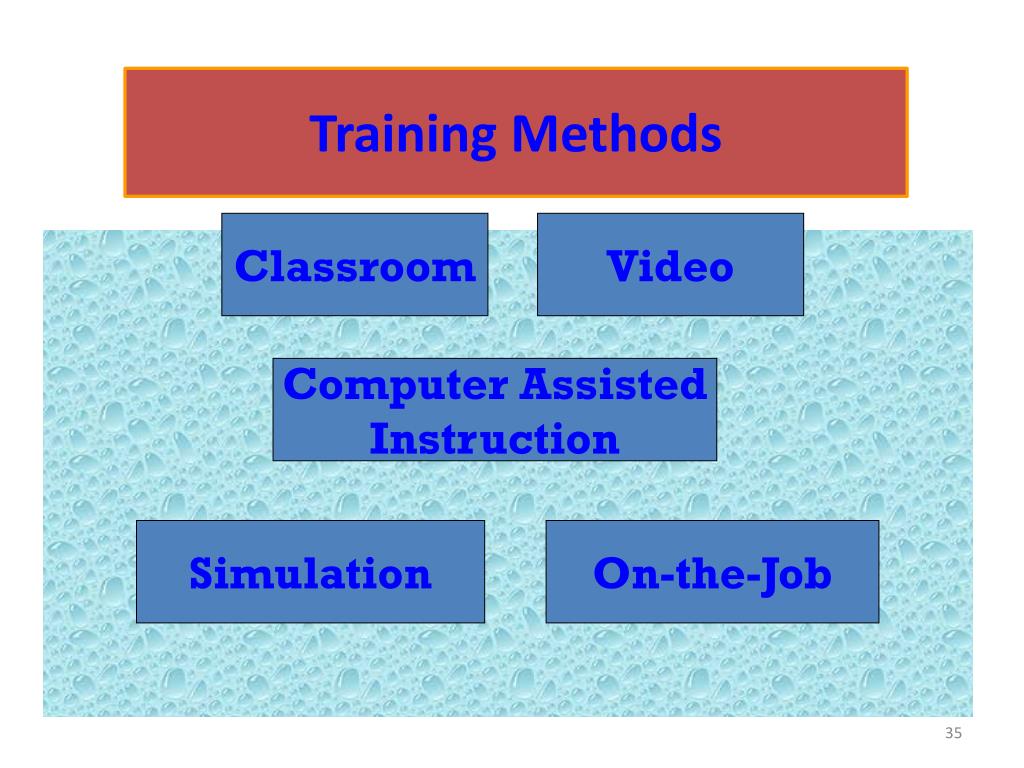 Training Methods

Classroom

Video

Computer Assisted Instruction

Simulation

On-the-Job

35